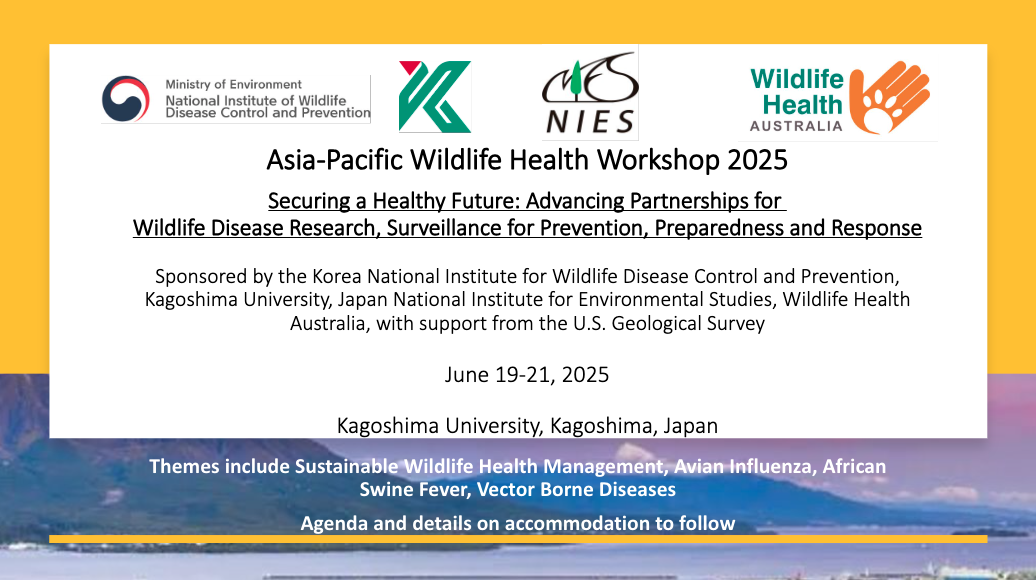 Ministry of Environment
National Institute of Wildlife Disease Control and Prevention

NIES

Wildlife Health
AUSTRALIA

Asia-Pacific Wildlife Health Workshop 2025

Securing a Healthy Future: Advancing Partnerships for Wildlife Disease Research, Surveillance for Prevention, Preparedness and Response

Sponsored by the Korea National Institute for Wildlife Disease Control and Prevention, Kagoshima University, Japan National Institute for Environmental Studies, Wildlife Health Australia, with support from the U.S. Geological Survey

June 19-21, 2025

Kagoshima University, Kagoshima, Japan

Themes include Sustainable Wildlife Health Management, Avian Influenza, African Swine Fever, Vector Borne Diseases

Agenda and details on accommodation to follow